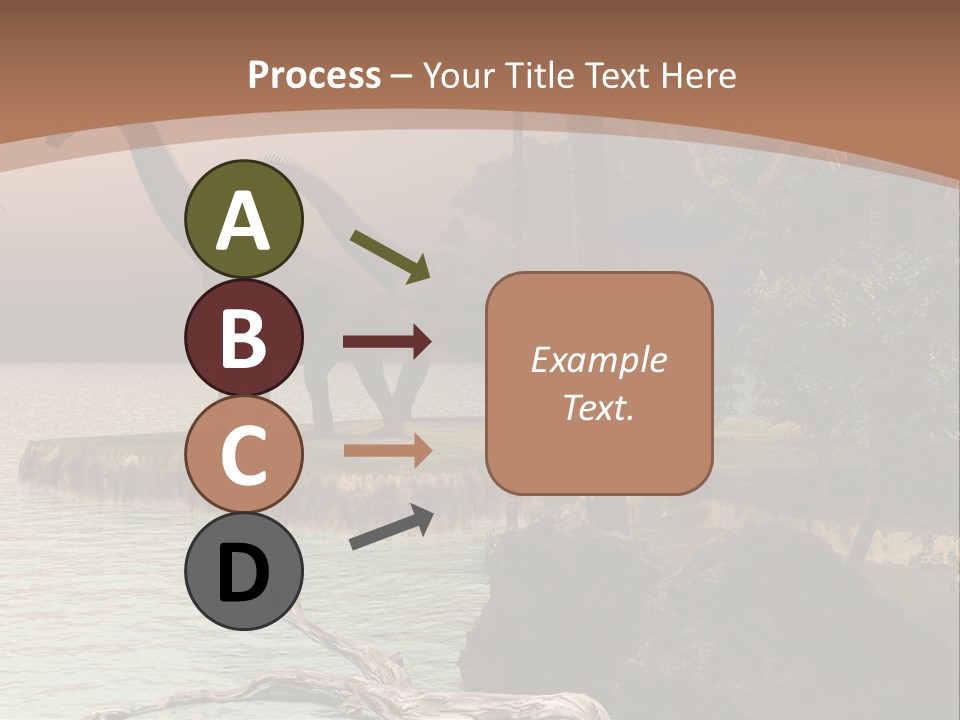 Process – Your Title Text Here

A

B

C

D

Example Text.